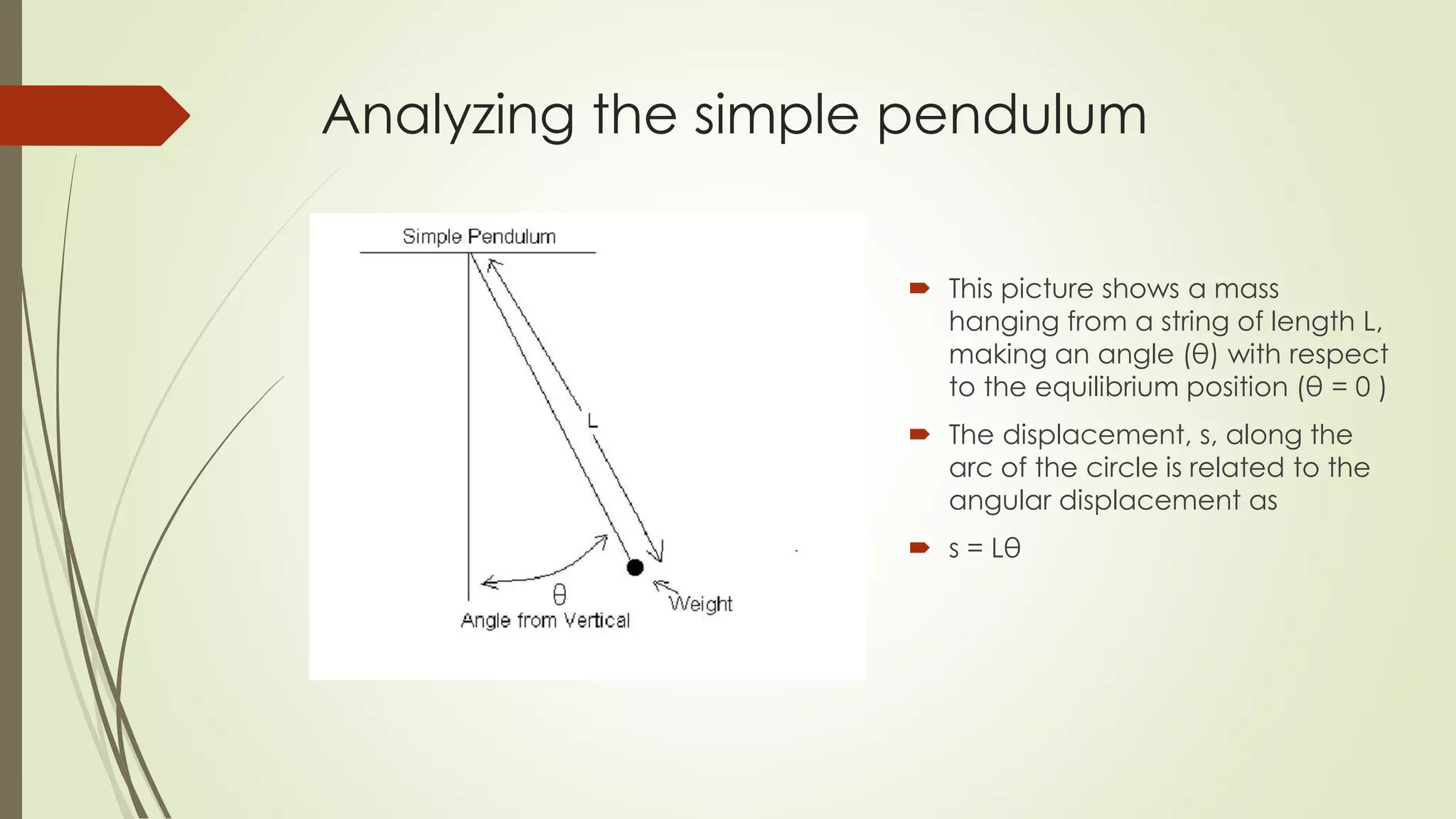 Analyzing the simple pendulum

Simple Pendulum

L

θ

Angle from Vertical

Weight

This picture shows a mass hanging from a string of length L, making an angle (θ) with respect to the equilibrium position (θ = 0 )

The displacement, s, along the arc of the circle is related to the angular displacement as

s = Lθ